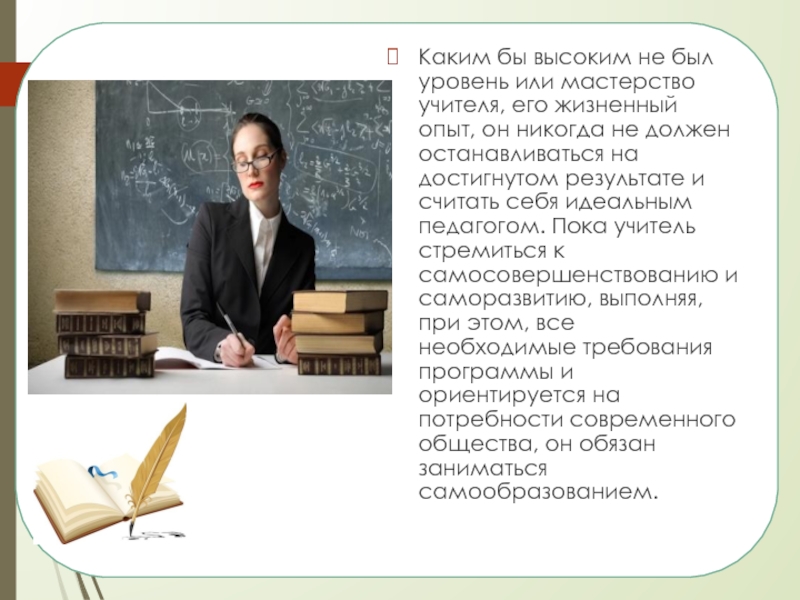 Каким бы высоким не был уровень или мастерство учителя, его жизненный опыт, он никогда не должен останавливаться на достигнутом результате и считать себя идеальным педагогом. Пока учитель стремиться к самосовершенствованию и саморазвитию, выполняя, при этом, все необходимые требования программы и ориентируется на потребности современного общества, он обязан заниматься самообразованием.